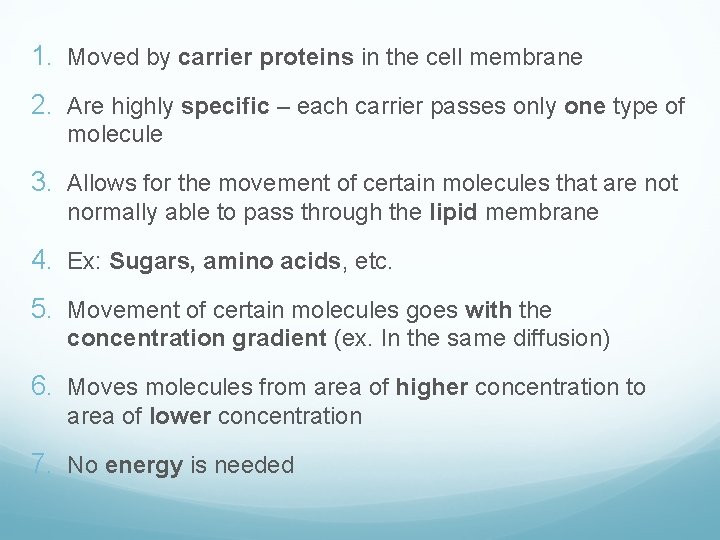 1. Moved by carrier proteins in the cell membrane

2. Are highly specific – each carrier passes only one type of molecule

3. Allows for the movement of certain molecules that are not normally able to pass through the lipid membrane

4. Ex: Sugars, amino acids, etc.

5. Movement of certain molecules goes with the concentration gradient (ex. In the same diffusion)

6. Moves molecules from area of higher concentration to area of lower concentration

7. No energy is needed